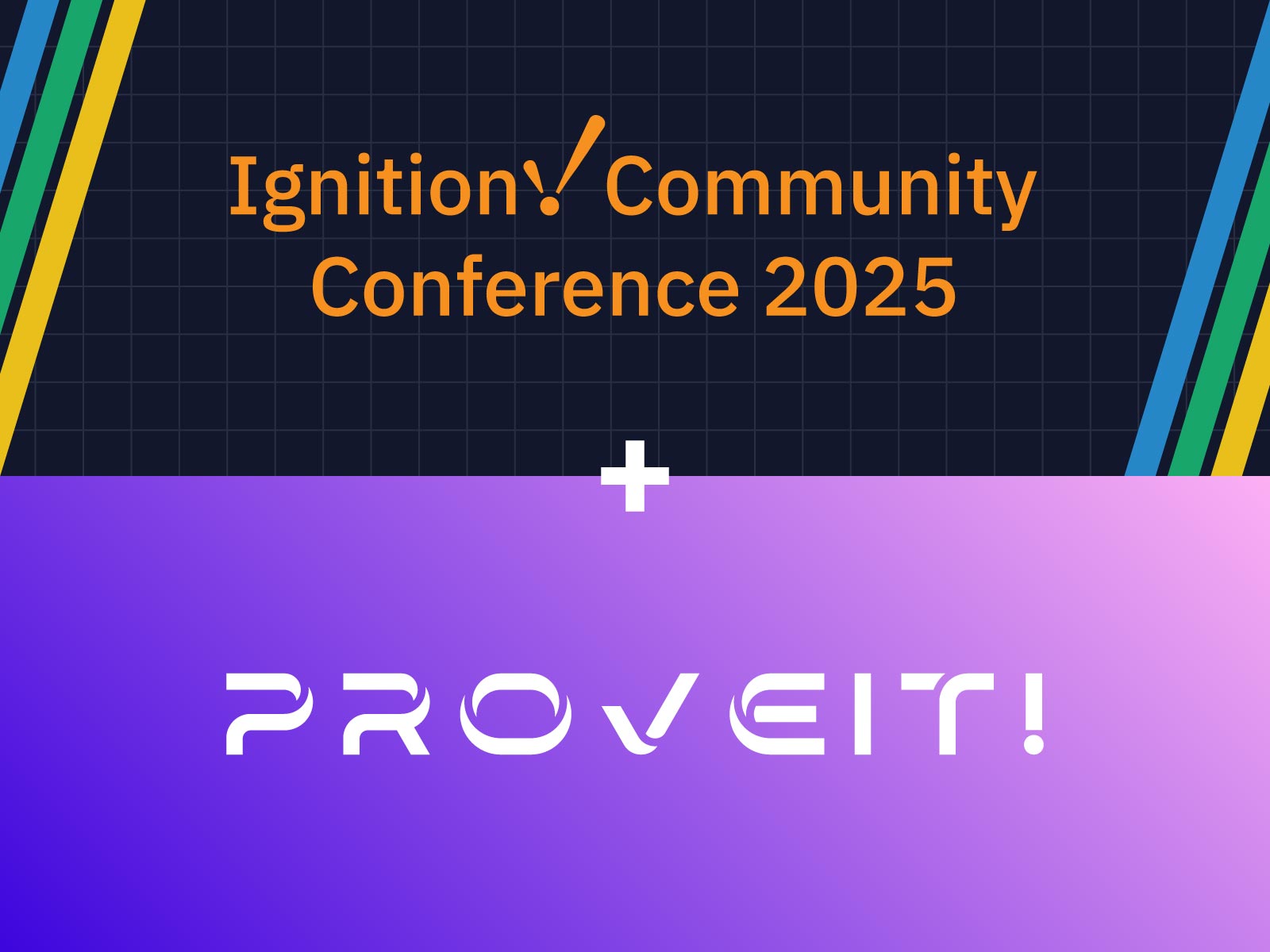 Ignition! Community Conference 2025

+

PROVEIT!